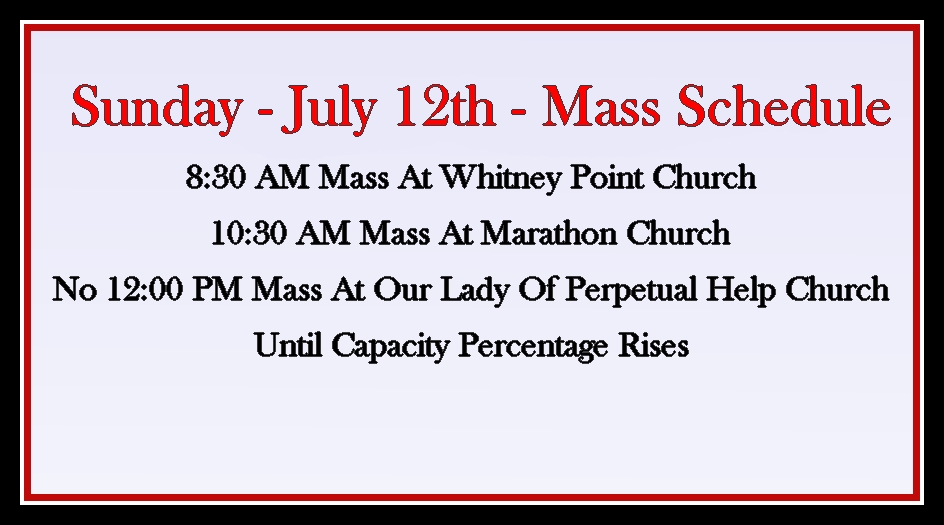 Sunday - July 12th - Mass Schedule

8:30 AM Mass At Whitney Point Church

10:30 AM Mass At Marathon Church

No 12:00 PM Mass At Our Lady Of Perpetual Help Church

Until Capacity Percentage Rises